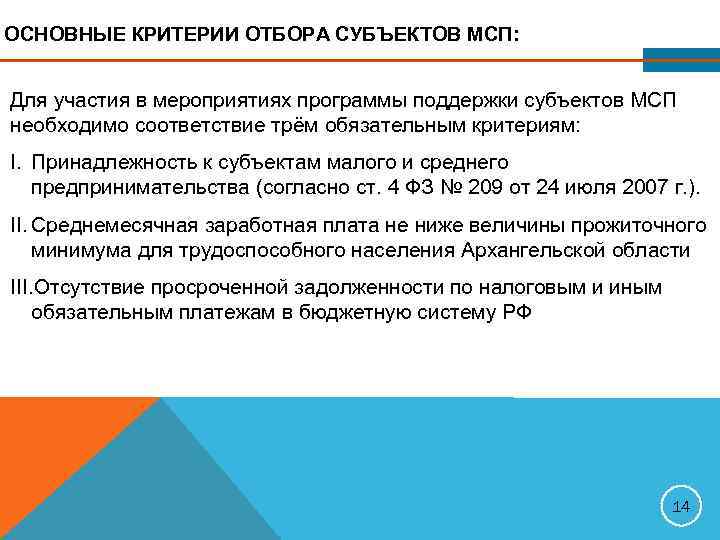 ОСНОВНЫЕ КРИТЕРИИ ОТБОРА СУБЪЕКТОВ МСП:

Для участия в мероприятиях программы поддержки субъектов МСП необходимо соответствие трём обязательным критериям:

I. Принадлежность к субъектам малого и среднего предпринимательства (согласно ст. 4 ФЗ № 209 от 24 июля 2007 г.).

II. Среднемесячная заработная плата не ниже величины прожиточного минимума для трудоспособного населения Архангельской области

III. Отсутствие просроченной задолженности по налоговым и иным обязательным платежам в бюджетную систему РФ

14